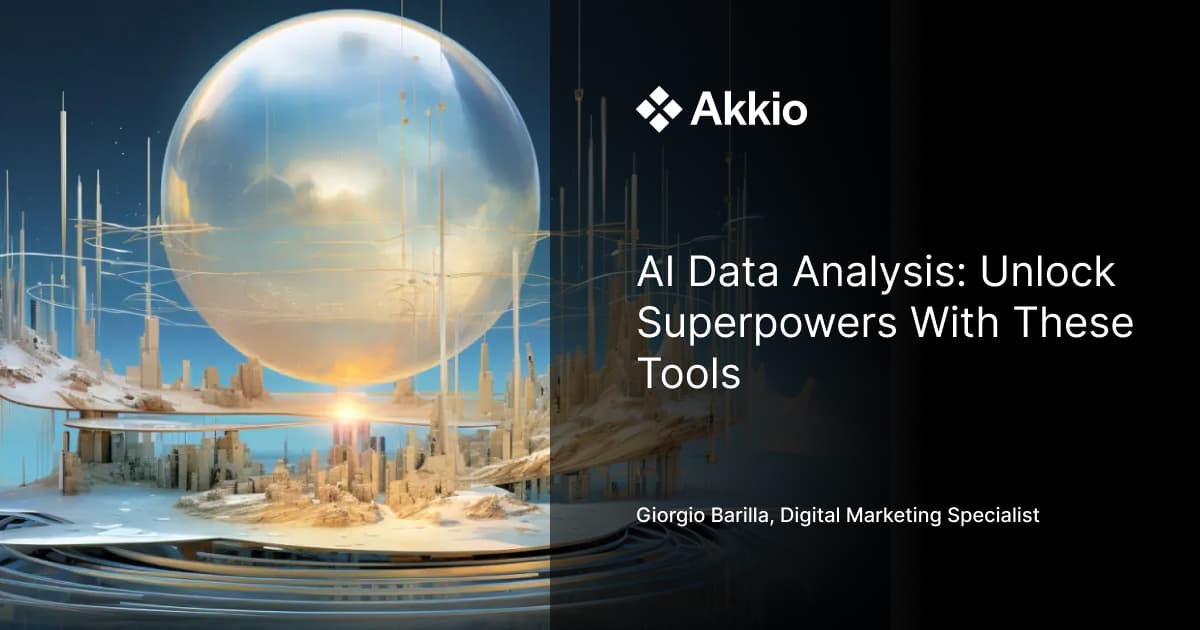 Akkio

AI Data Analysis: Unlock Superpowers With These Tools

Giorgio Barilla, Digital Marketing Specialist